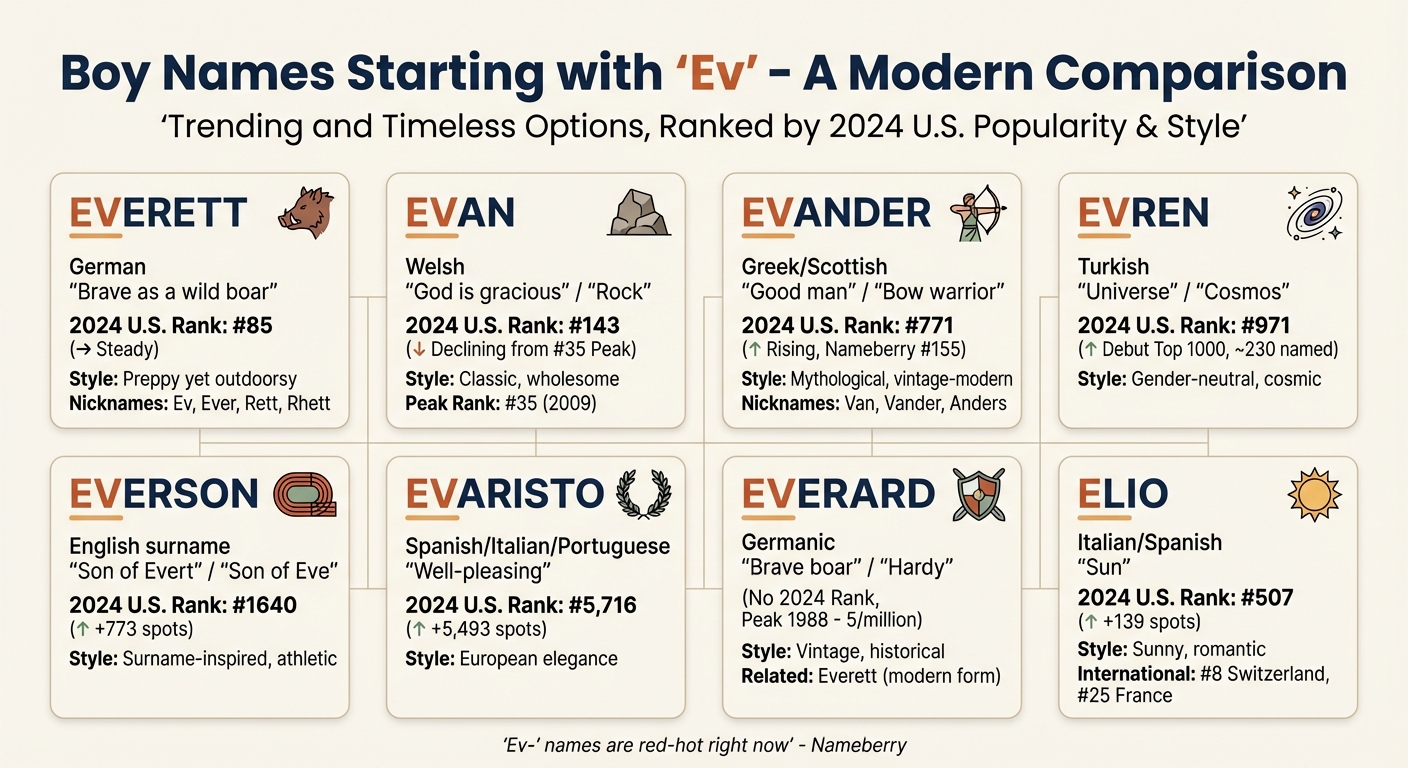 Boy Names Starting with 'Ev' - A Modern Comparison

'Trending and Timeless Options, Ranked by 2024 U.S. Popularity & Style'

EVERETT
German
"Brave as a wild boar"
2024 U.S. Rank: #85
(→ Steady)
Style: Preppy yet outdoorsy
Nicknames: Ev, Ever, Rett, Rhett

EVAN
Welsh
"God is gracious" / "Rock"
2024 U.S. Rank: #143
(↓ Declining from #35 Peak)
Style: Classic, wholesome
Peak Rank: #35 (2009)

EVANDER
Greek/Scottish
"Good man" / "Bow warrior"
2024 U.S. Rank: #771
(↑ Rising, Nameberry #155)
Style: Mythological, vintage-modern
Nicknames: Van, Vander, Anders

EVREN
Turkish
"Universe" / "Cosmos"
2024 U.S. Rank: #971
(↑ Debut Top 1000, ~230 named)
Style: Gender-neutral, cosmic

EVERSON
English surname
"Son of Evert" / "Son of Eve"
2024 U.S. Rank: #1640
(↑ +773 spots)
Style: Surname-inspired, athletic

EVARISTO
Spanish/Italian/Portuguese
"Well-pleasing"
2024 U.S. Rank: #5,716
(↑ +5,493 spots)
Style: European elegance

EVERARD
Germanic
"Brave boar" / "Hardy"
(No 2024 Rank,
Peak 1988 - 5/million)
Style: Vintage, historical
Related: Everett (modern form)

ELIO
Italian/Spanish
"Sun"
2024 U.S. Rank: #507
(↑ +139 spots)
Style: Sunny, romantic
International: #8 Switzerland, #25 France

'Ev-' names are red-hot right now' - Nameberry